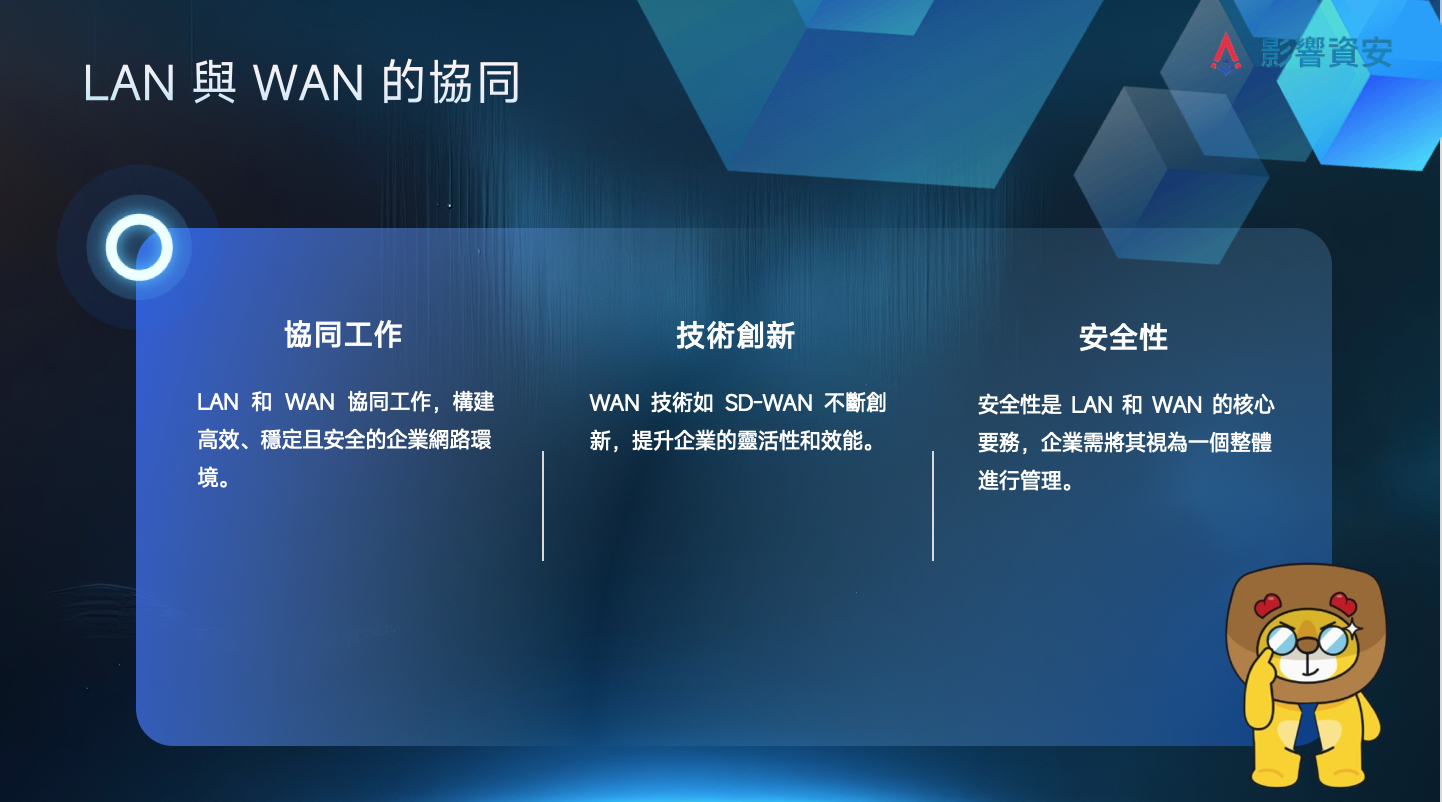 LAN 與 WAN 的協同

影響資安

協同工作

LAN 和 WAN 協同工作，構建高效、穩定且安全的企業網路環境。

技術創新

WAN 技術如 SD-WAN 不斷創新，提升企業的靈活性和效能。

安全性

安全性是 LAN 和 WAN 的核心要務，企業需將其視為一個整體進行管理。